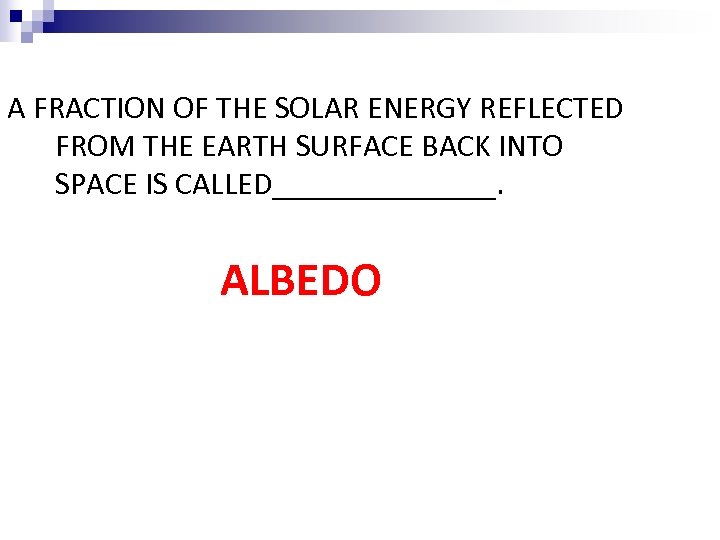 A FRACTION OF THE SOLAR ENERGY REFLECTED FROM THE EARTH SURFACE BACK INTO SPACE IS CALLED_______________.

ALBEDO